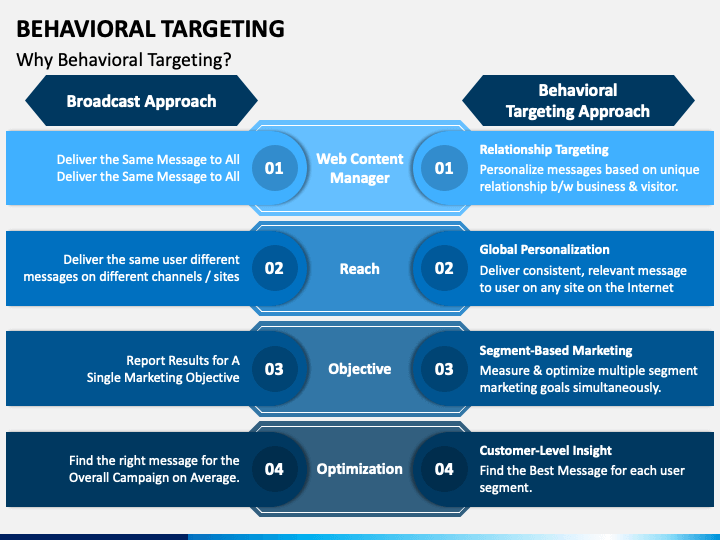 BEHAVIORAL TARGETING

Why Behavioral Targeting?

Broadcast Approach

Behavioral Targeting Approach

Deliver the Same Message to All
Deliver the Same Message to All

01

Web Content Manager

01

Relationship Targeting
Personalize messages based on unique relationship b/w business & visitor.

Deliver the same user different messages on different channels / sites

02

Reach

02

Global Personalization
Deliver consistent, relevant message to user on any site on the Internet

Report Results for A Single Marketing Objective

03

Objective

03

Segment-Based Marketing
Measure & optimize multiple segment marketing goals simultaneously.

Find the right message for the Overall Campaign on Average.

04

Optimization

04

Customer-Level Insight
Find the Best Message for each user segment.